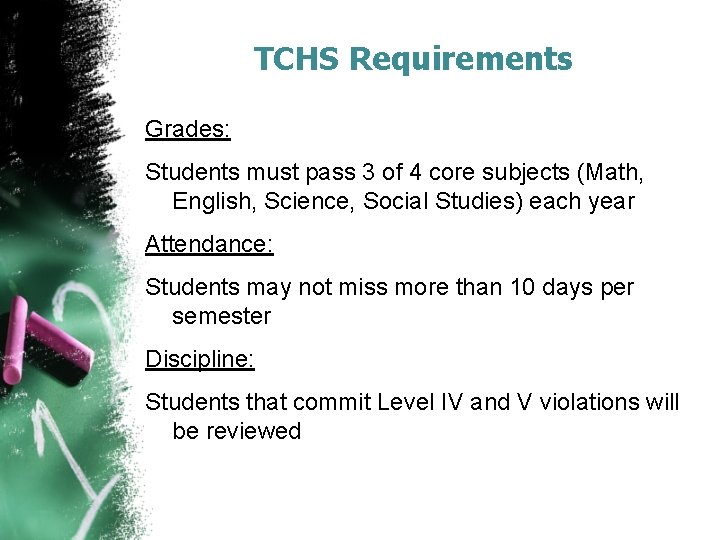 TCHS Requirements

Grades:

Students must pass 3 of 4 core subjects (Math, English, Science, Social Studies) each year

Attendance:

Students may not miss more than 10 days per semester

Discipline:

Students that commit Level IV and V violations will be reviewed